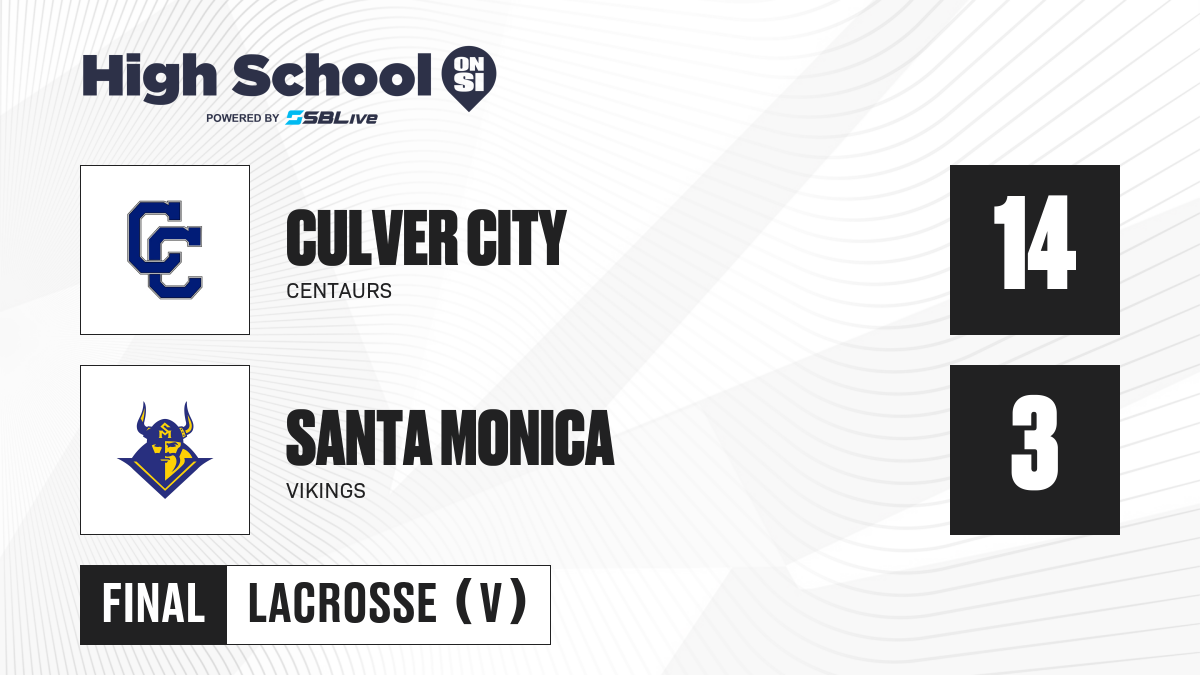 High School ON SI
POWERED BY SBLive

CC

CULVER CITY
CENTAURS

14

SM

SANTA MONICA
VIKINGS

3

FINAL LACROSSE (V)